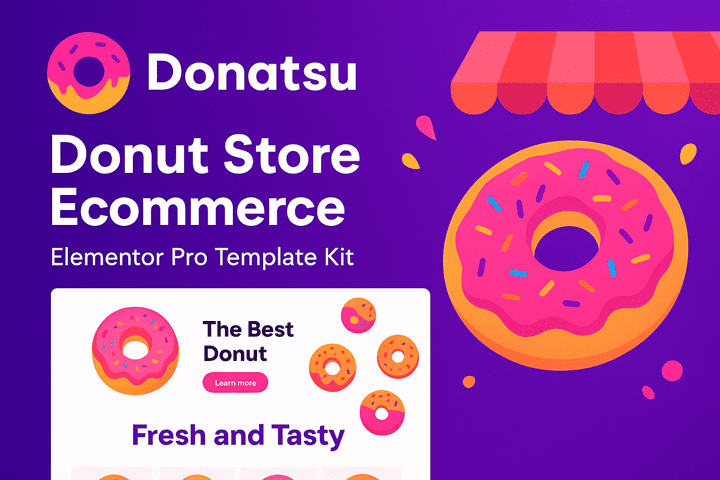 Donatsu

Donut Store Ecommerce

Elementor Pro Template Kit

The Best Donut

Learn more

Fresh and Tasty